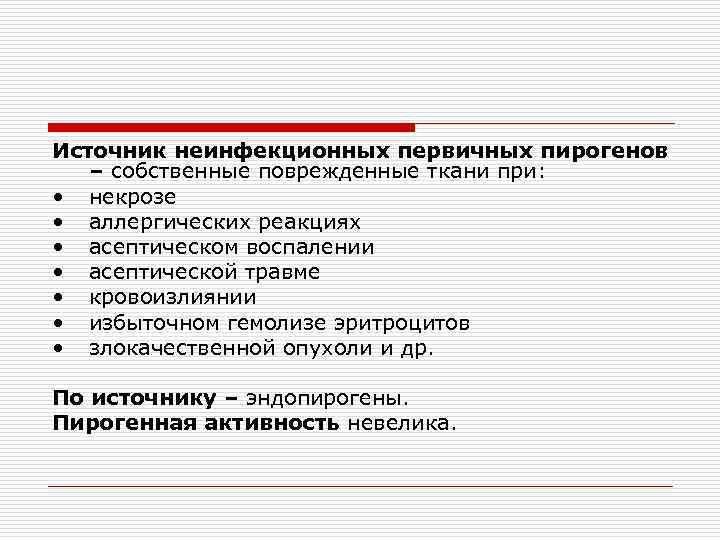 Источник неинфекционных первичных пирогенов – собственные поврежденные ткани при:
• некрозе
• аллергических реакциях
• асептическом воспалении
• асептической травме
• кровоизлиянии
• избыточном гемолизе эритроцитов
• злокачественной опухоли и др.

По источнику – эндопирогены.
Пирогенная активность невелика.